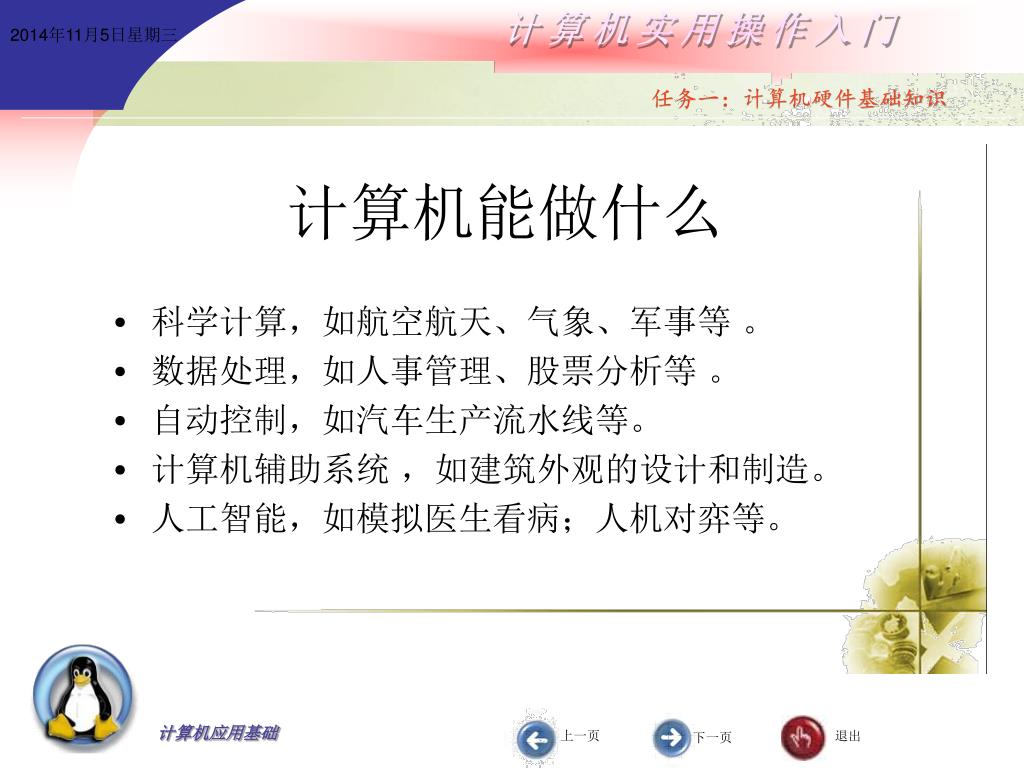 2014年11月5日星期三

计算机实用操作入门

任务一：计算机硬件基础知识

计算机能做什么

• 科学计算，如航空航天、气象、军事等 。
• 数据处理，如人事管理、股票分析等 。
• 自动控制，如汽车生产流水线等。
• 计算机辅助系统 ，如建筑外观的设计和制造。
• 人工智能，如模拟医生看病；人机对弈等。

计算机应用基础

上一页

下一页

退出